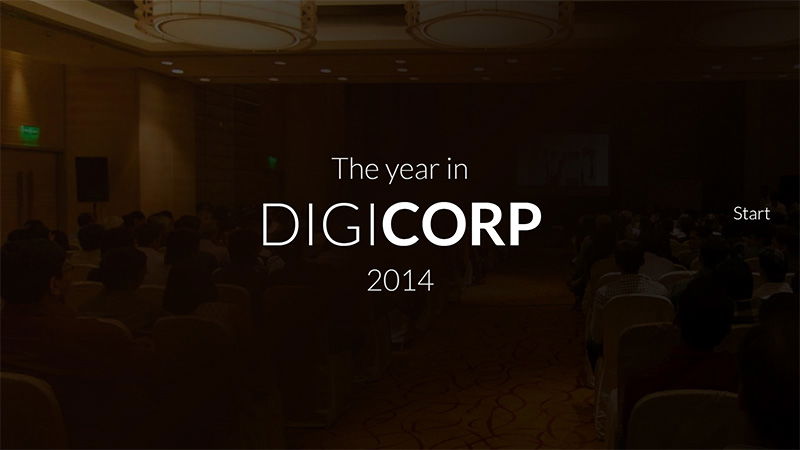 The year in
DIGICORP
2014

Start